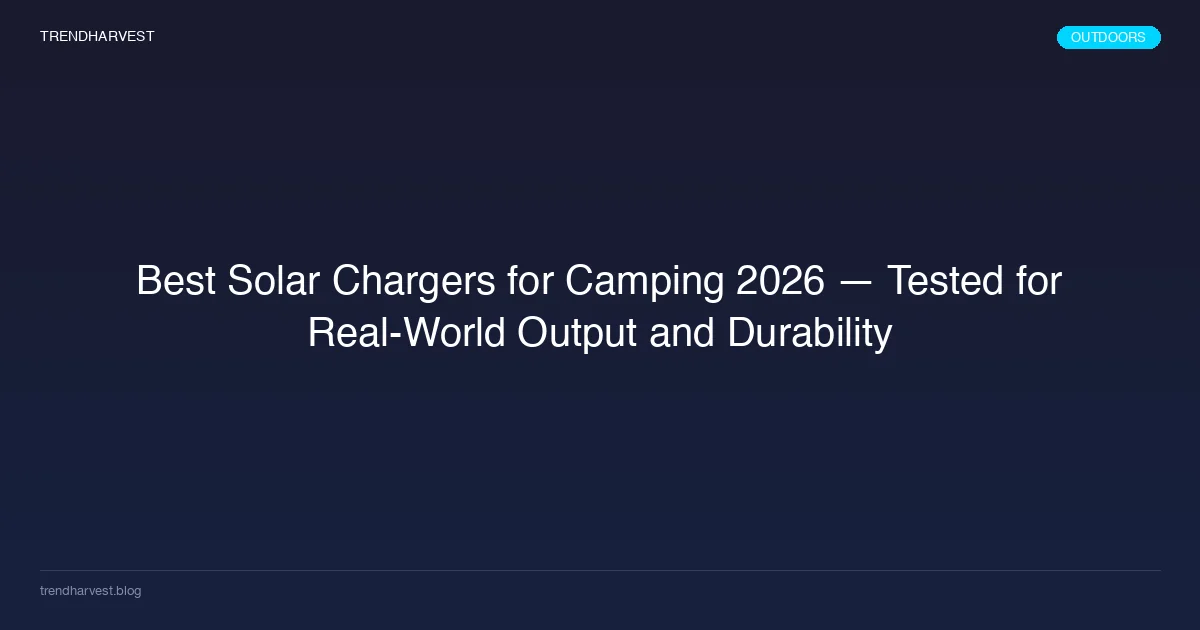 TRENDHARVEST

OUTDOORS

Best Solar Chargers for Camping 2026 — Tested for Real-World Output and Durability

trendharvest.blog